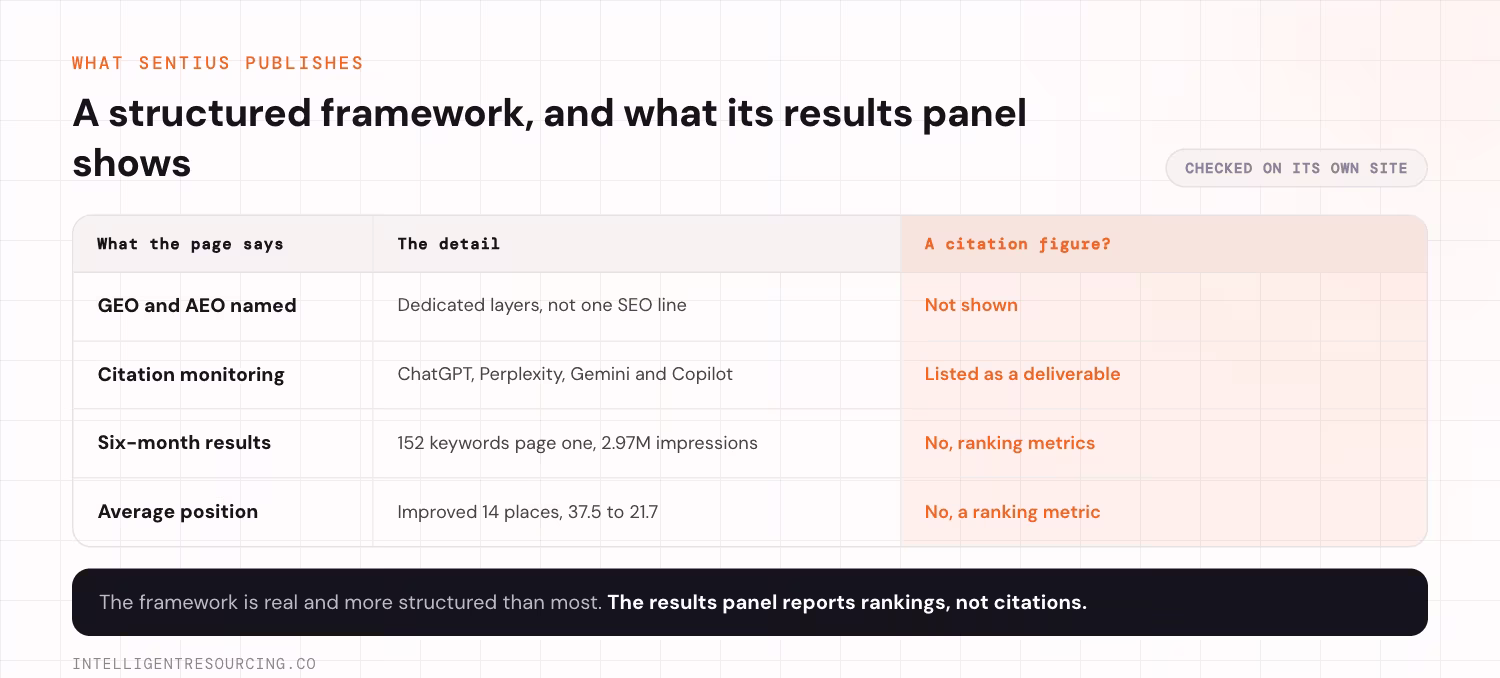 WHAT SENTIUS PUBLISHES

A structured framework, and what its results panel shows

CHECKED ON ITS OWN SITE

| What the page says | The detail | A citation figure? |
|---|---|---|
| GEO and AEO named | Dedicated layers, not one SEO line | Not shown |
| Citation monitoring | ChatGPT, Perplexity, Gemini and Copilot | Listed as a deliverable |
| Six-month results | 152 keywords page one, 2.97M impressions | No, ranking metrics |
| Average position | Improved 14 places, 37.5 to 21.7 | No, a ranking metric |

The framework is real and more structured than most. The results panel reports rankings, not citations.

INTELLIGENTRESOURCING.CO